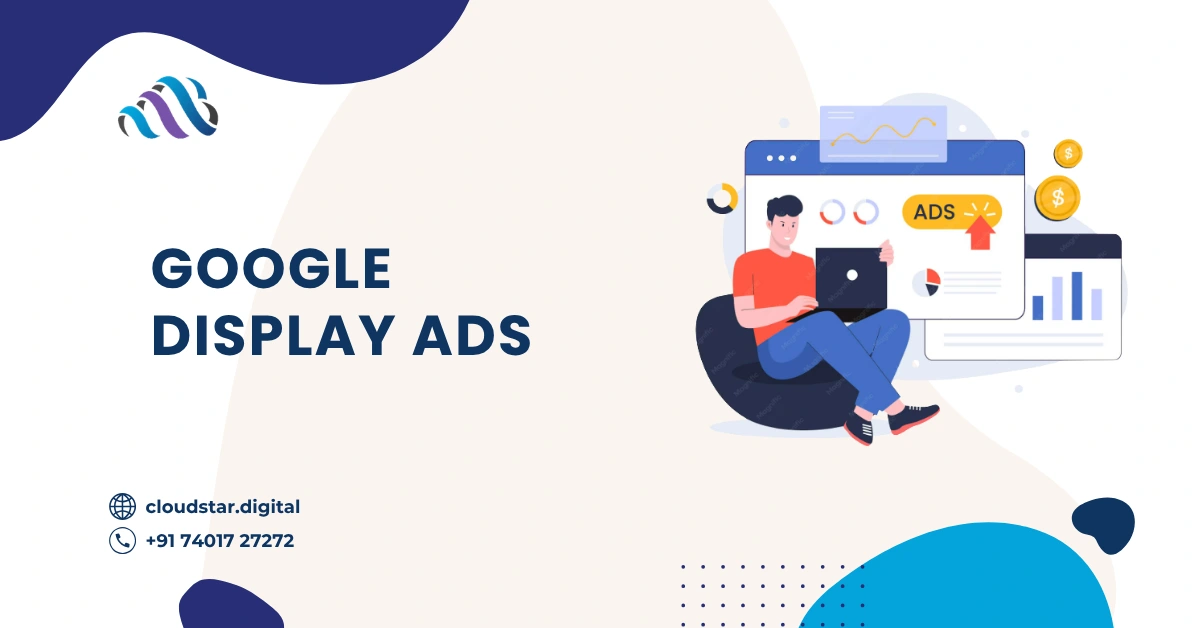 GOOGLE DISPLAY ADS

ADS

$

$

cloudstar.digital

+91 74017 27272